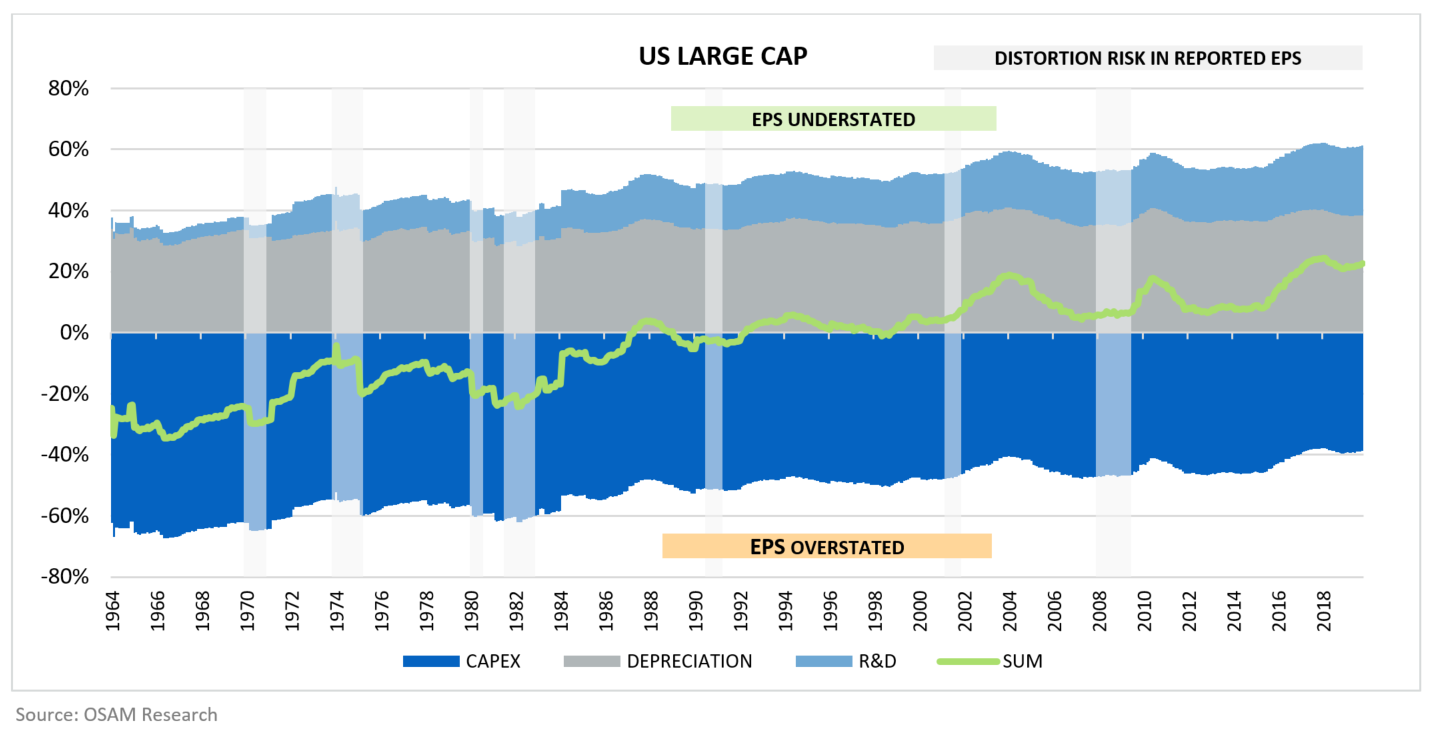 US LARGE CAP

DISTORTION RISK IN REPORTED EPS

EPS UNDERSTATED

EPS OVERSTATED

80%
60%
40%
20%
0%
-20%
-40%
-60%
-80%

1964
1966
1968
1970
1972
1974
1976
1978
1980
1982
1984
1986
1988
1990
1992
1994
1996
1998
2000
2002
2004
2006
2008
2010
2012
2014
2016
2018

CAPEX
DEPRECIATION
R&D
SUM

Source: OSAM Research